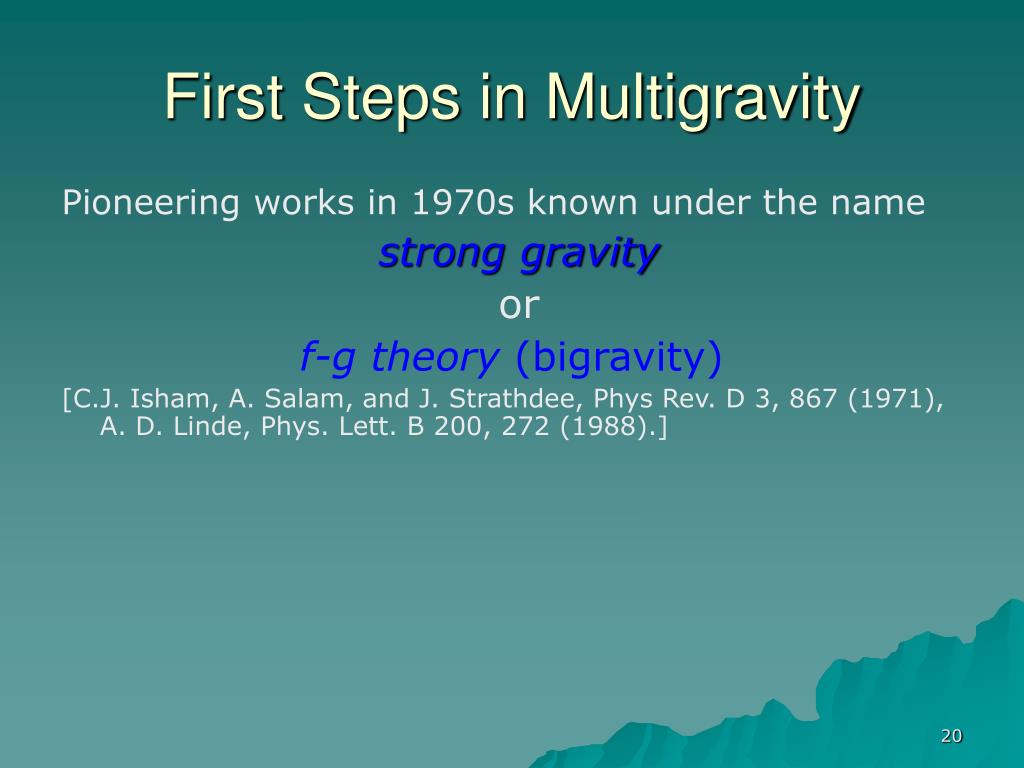 First Steps in Multigravity

Pioneering works in 1970s known under the name

strong gravity

or

f-g theory (bigravity)

[C.J. Isham, A. Salam, and J. Strathdee, Phys Rev. D 3, 867 (1971), A. D. Linde, Phys. Lett. B 200, 272 (1988).]

20